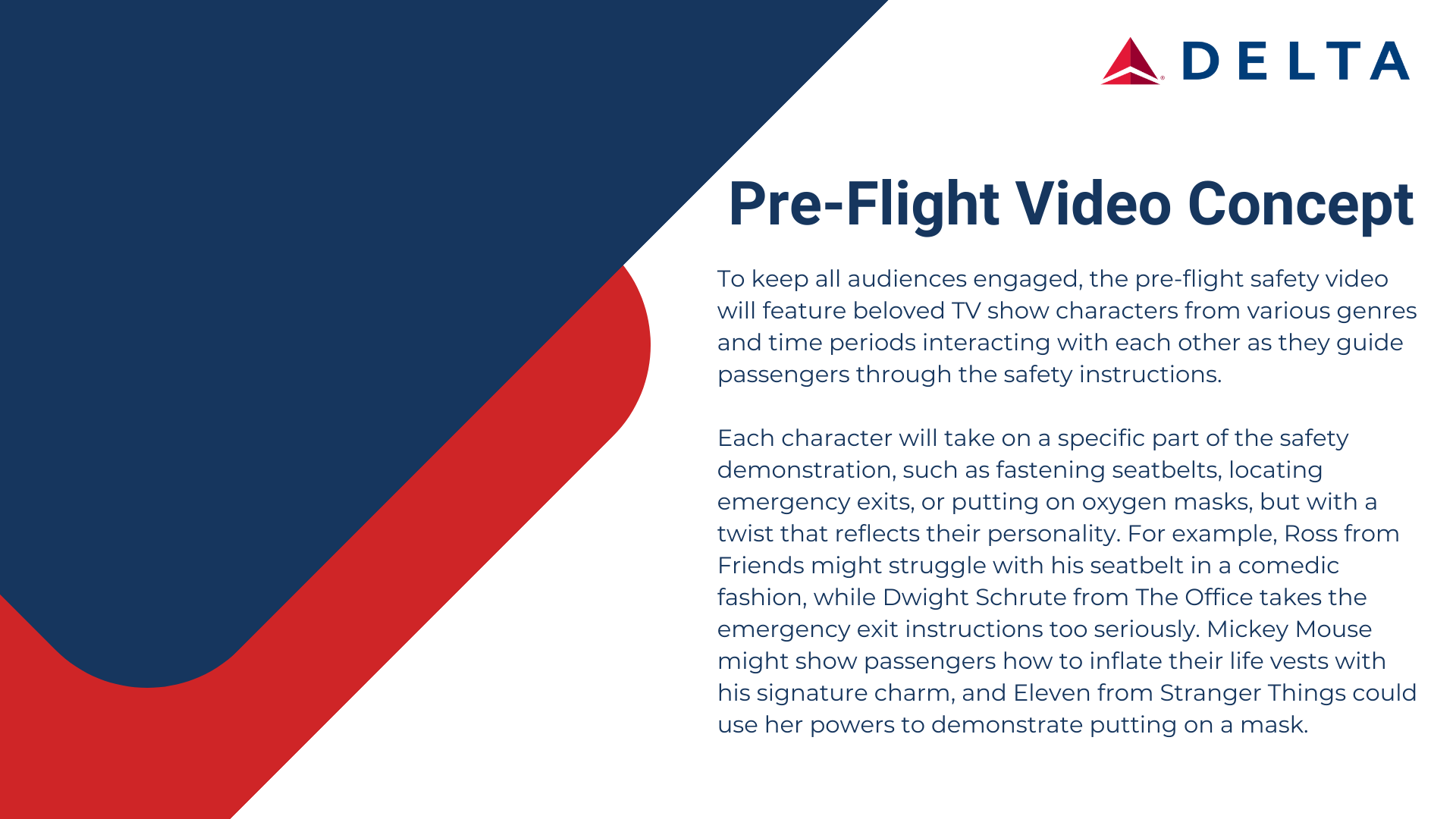 DELTA

Pre-Flight Video Concept

To keep all audiences engaged, the pre-flight safety video will feature beloved TV show characters from various genres and time periods interacting with each other as they guide passengers through the safety instructions.

Each character will take on a specific part of the safety demonstration, such as fastening seatbelts, locating emergency exits, or putting on oxygen masks, but with a twist that reflects their personality. For example, Ross from Friends might struggle with his seatbelt in a comedic fashion, while Dwight Schrute from The Office takes the emergency exit instructions too seriously. Mickey Mouse might show passengers how to inflate their life vests with his signature charm, and Eleven from Stranger Things could use her powers to demonstrate putting on a mask.